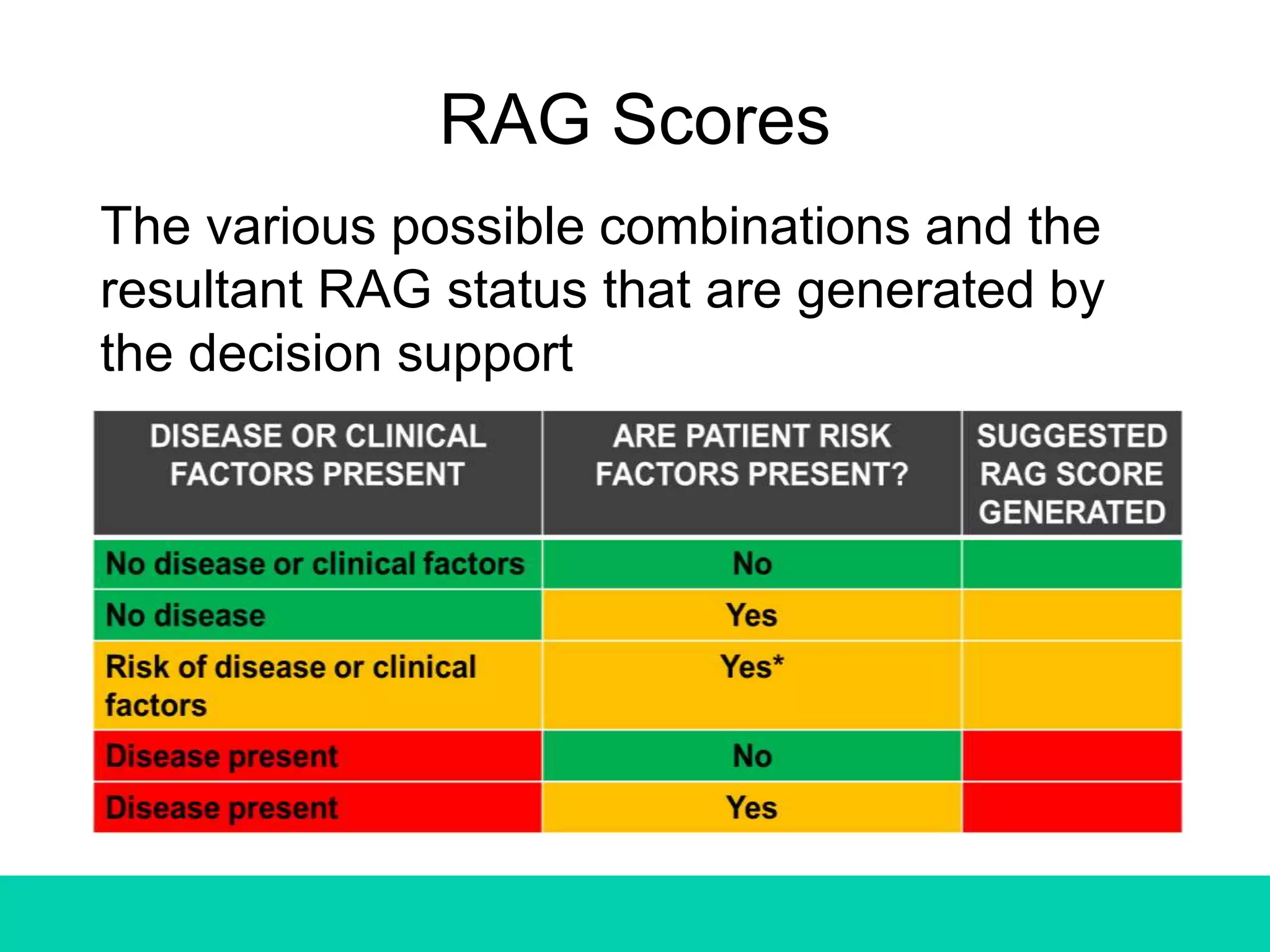 RAG Scores

The various possible combinations and the resultant RAG status that are generated by the decision support

| DISEASE OR CLINICAL FACTORS PRESENT | ARE PATIENT RISK FACTORS PRESENT? | SUGGESTED RAG SCORE GENERATED |
|---|---|---|
| No disease or clinical factors | No | |
| No disease | Yes | |
| Risk of disease or clinical factors | Yes* | |
| Disease present | No | |
| Disease present | Yes | |